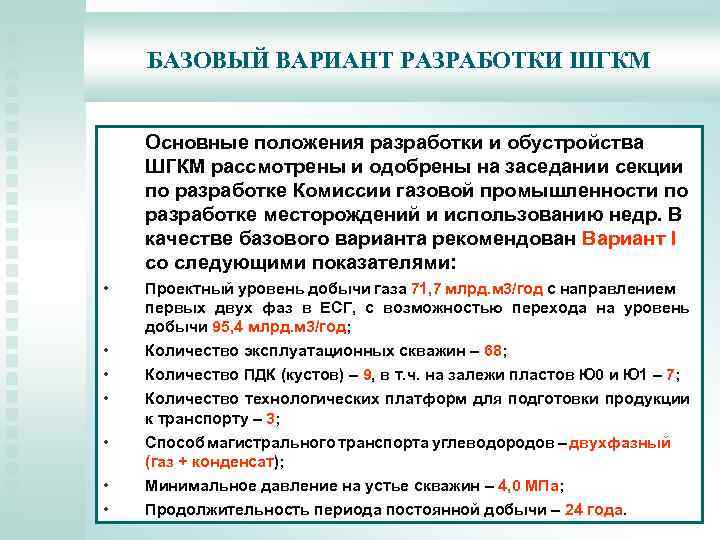 БАЗОВЫЙ ВАРИАНТ РАЗРАБОТКИ ШГКМ

Основные положения разработки и обустройства ШГКМ рассмотрены и одобрены на заседании секции по разработке Комиссии газовой промышленности по разработке месторождений и использованию недр. В качестве базового варианта рекомендован Вариант I со следующими показателями:

• Проектный уровень добычи газа 71,7 млрд.м3/год с направлением первых двух фаз в ЕСГ, с возможностью перехода на уровень добычи 95,4 млрд.м3/год;

• Количество эксплуатационных скважин – 68;

• Количество ПДК (кустов) – 9, в т.ч. на залежи пластов Ю0 и Ю1 – 7;

• Количество технологических платформ для подготовки продукции к транспорту – 3;

• Способ магистрального транспорта углеводородов – двухфазный (газ + конденсат);

• Минимальное давление на устье скважин – 4,0 МПа;

• Продолжительность периода постоянной добычи – 24 года.